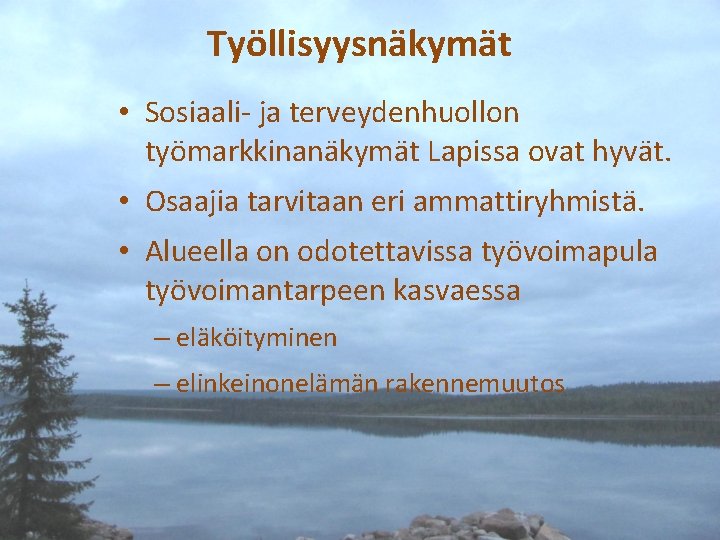 Työllisyysnäkymät

• Sosiaali- ja terveydenhuollon työmarkkinanäkymät Lapissa ovat hyvät.

• Osaajia tarvitaan eri ammattiryhmistä.

• Alueella on odotettavissa työvoimapula työvoimantarpeen kasvaessa

– eläköityminen

– elinkeinonelämän rakennemuutos